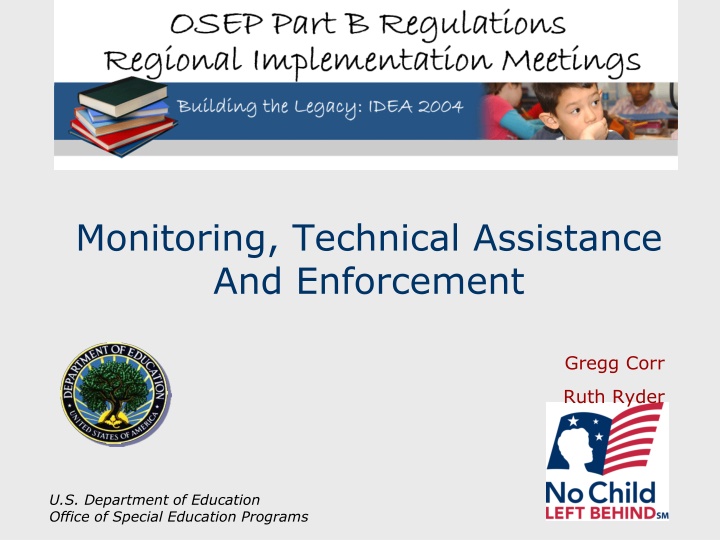 OSEP Part B Regulations
Regional Implementation Meetings

Building the Legacy: IDEA 2004

Monitoring, Technical Assistance And Enforcement

DEPARTMENT OF EDUCATION
UNITED STATES OF AMERICA

Gregg Corr
Ruth Ryder

No Child LEFT BEHIND SM

U.S. Department of Education
Office of Special Education Programs